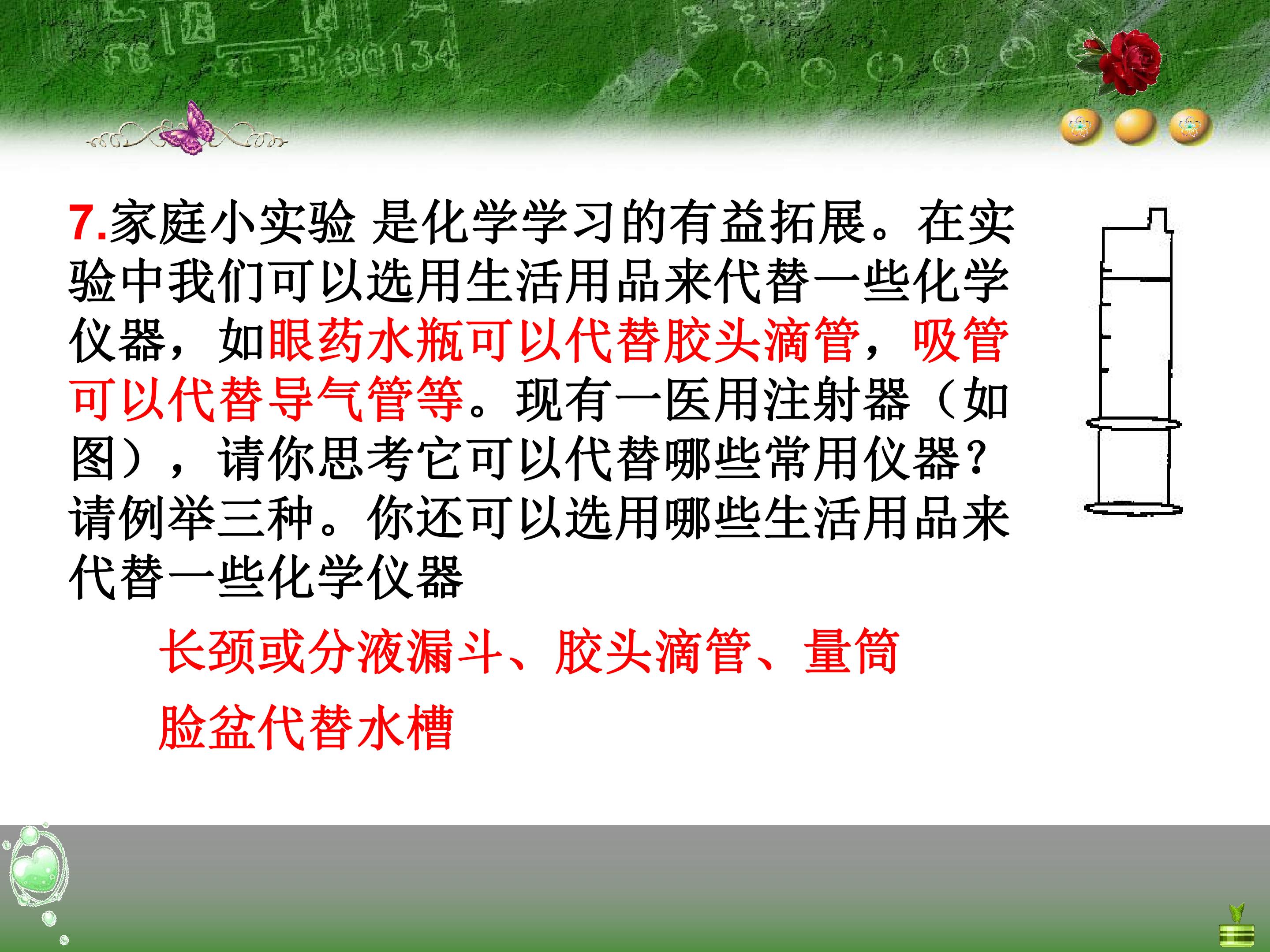 7.家庭小实验 是化学学习的有益拓展。在实验中我们可以选用生活用品来代替一些化学仪器，如眼药水瓶可以代替胶头滴管，吸管可以代替导气管等。现有一医用注射器（如图），请你思考它可以代替哪些常用仪器?请例举三种。你还可以选用哪些生活用品来代替一些化学仪器

长颈或分液漏斗、胶头滴管、量筒

脸盆代替水槽